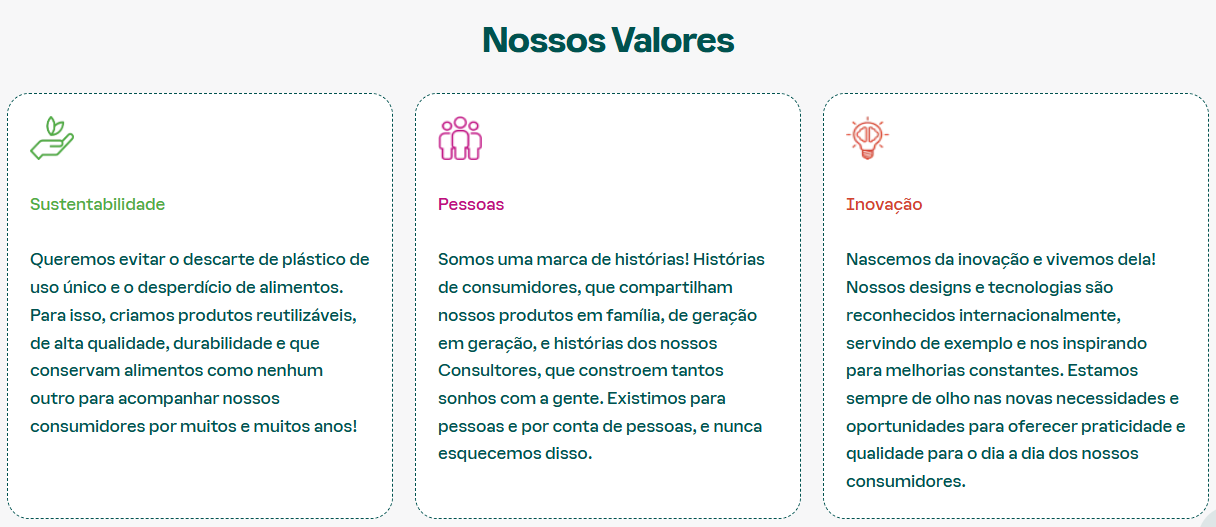 Nossos Valores

Sustentabilidade

Queremos evitar o descarte de plástico de uso único e o desperdício de alimentos. Para isso, criamos produtos reutilizáveis, de alta qualidade, durabilidade e que conservam alimentos como nenhum outro para acompanhar nossos consumidores por muitos e muitos anos!

Pessoas

Somos uma marca de histórias! Histórias de consumidores, que compartilham nossos produtos em família, de geração em geração, e histórias dos nossos Consultores, que constroem tantos sonhos com a gente. Existimos para pessoas e por conta de pessoas, e nunca esquecemos disso.

Inovação

Nascemos da inovação e vivemos dela! Nossos designs e tecnologias são reconhecidos internacionalmente, servindo de exemplo e nos inspirando para melhorias constantes. Estamos sempre de olho nas novas necessidades e oportunidades para oferecer praticidade e qualidade para o dia a dia dos nossos consumidores.